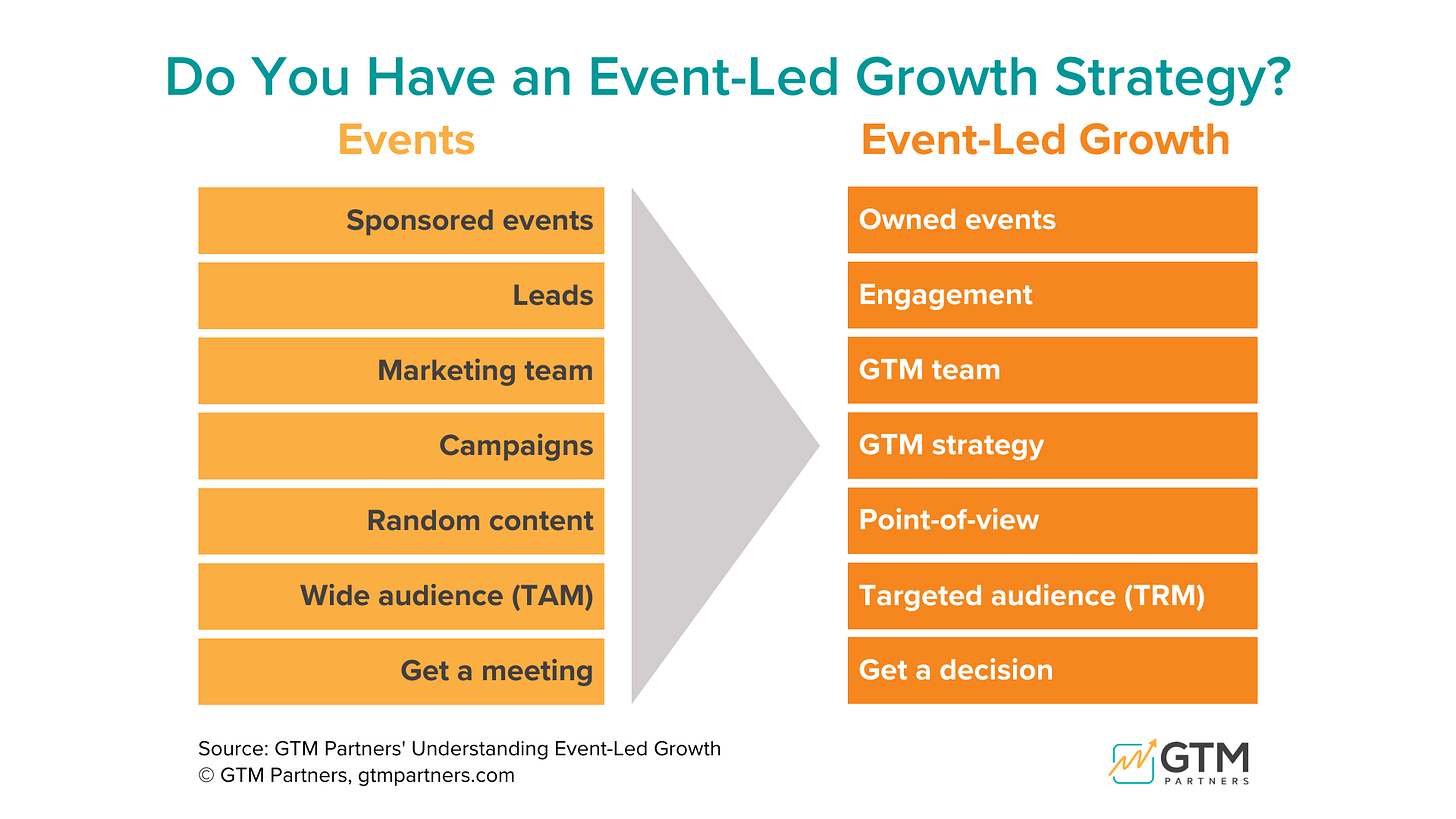 Do You Have an Event-Led Growth Strategy?

Events

Sponsored events

Leads

Marketing team

Campaigns

Random content

Wide audience (TAM)

Get a meeting

Event-Led Growth

Owned events

Engagement

GTM team

GTM strategy

Point-of-view

Targeted audience (TRM)

Get a decision

Source: GTM Partners' Understanding Event-Led Growth
© GTM Partners, gtmpartners.com

GTM PARTNERS